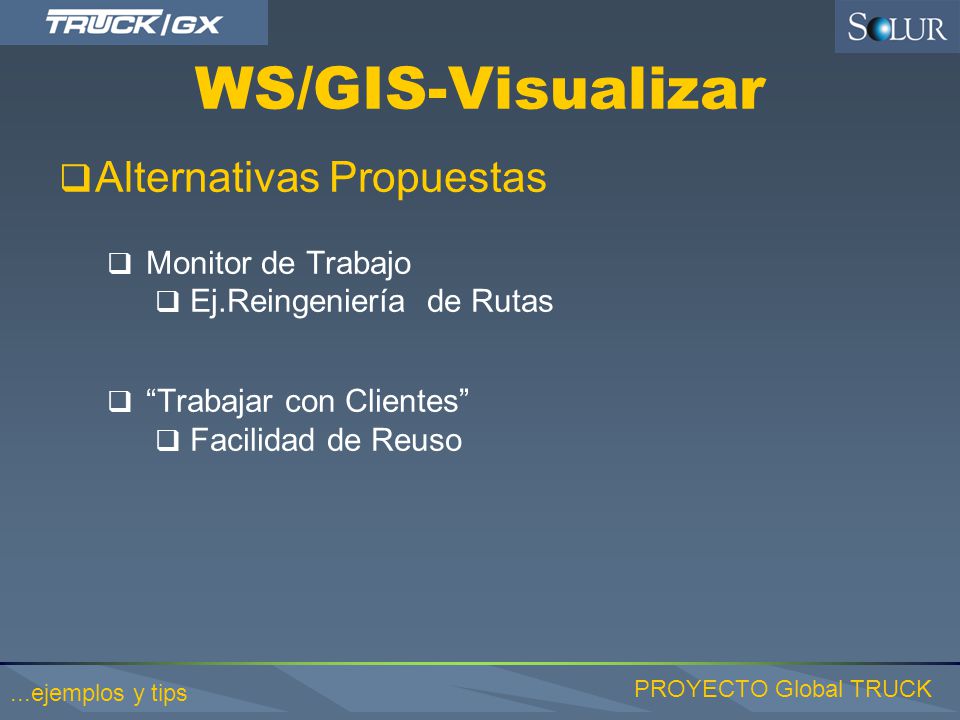 TRUCK/GX

SOLUR

WS/GIS-Visualizar

❑ Alternativas Propuestas

❑ Monitor de Trabajo
❑ Ej.Reingeniería de Rutas

❑ “Trabajar con Clientes”
❑ Facilidad de Reuso

...ejemplos y tips

PROYECTO Global TRUCK